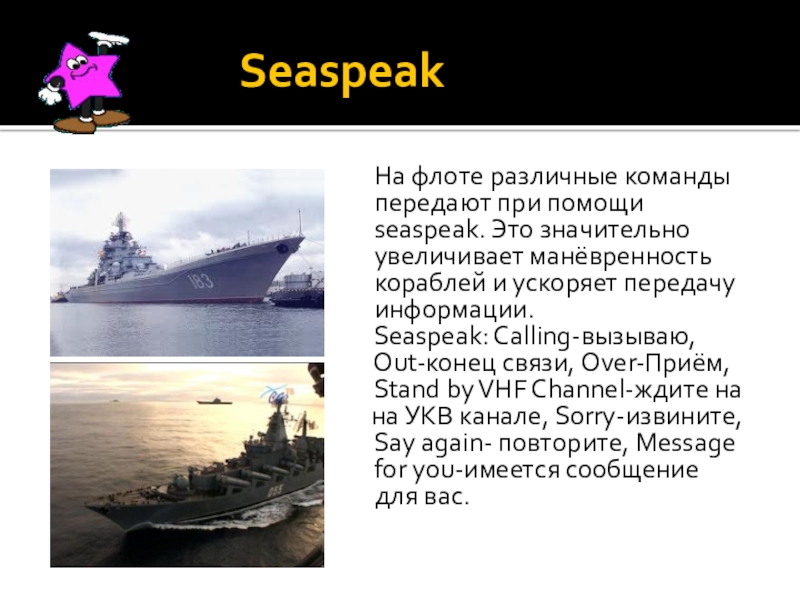 Seaspeak

183

055

На флоте различные команды передают при помощи seaspeak. Это значительно увеличивает манёвренность кораблей и ускоряет передачу информации.
Seaspeak: Calling-вызываю, Out-конец связи, Over-Приём, Stand by VHF Channel-ждите на на УКВ канале, Sorry-извините, Say again- повторите, Message for you-имеется сообщение для вас.